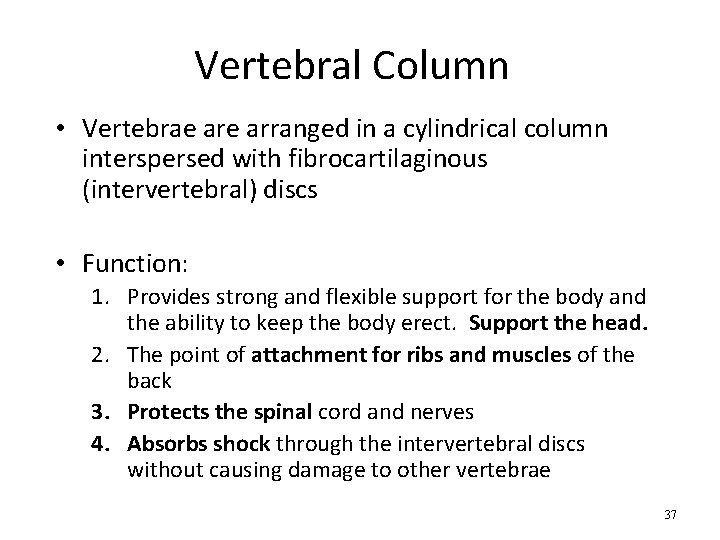 Vertebral Column

• Vertebrae are arranged in a cylindrical column interspersed with fibrocartilaginous (intervertebral) discs

• Function:
1. Provides strong and flexible support for the body and the ability to keep the body erect. Support the head.
2. The point of attachment for ribs and muscles of the back
3. Protects the spinal cord and nerves
4. Absorbs shock through the intervertebral discs without causing damage to other vertebrae

37